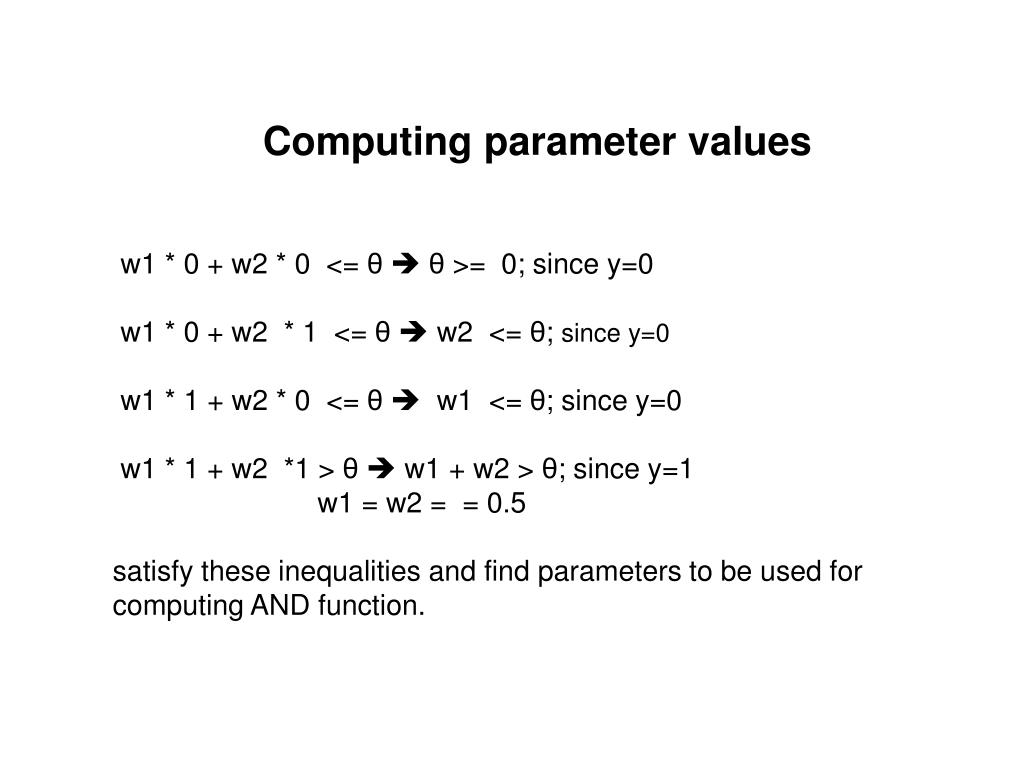 Computing parameter values

w1 * 0 + w2 * 0 <= θ ➔ θ >= 0; since y=0

w1 * 0 + w2 * 1 <= θ ➔ w2 <= θ; since y=0

w1 * 1 + w2 * 0 <= θ ➔ w1 <= θ; since y=0

w1 * 1 + w2 *1 > θ ➔ w1 + w2 > θ; since y=1
w1 = w2 = = 0.5

satisfy these inequalities and find parameters to be used for computing AND function.